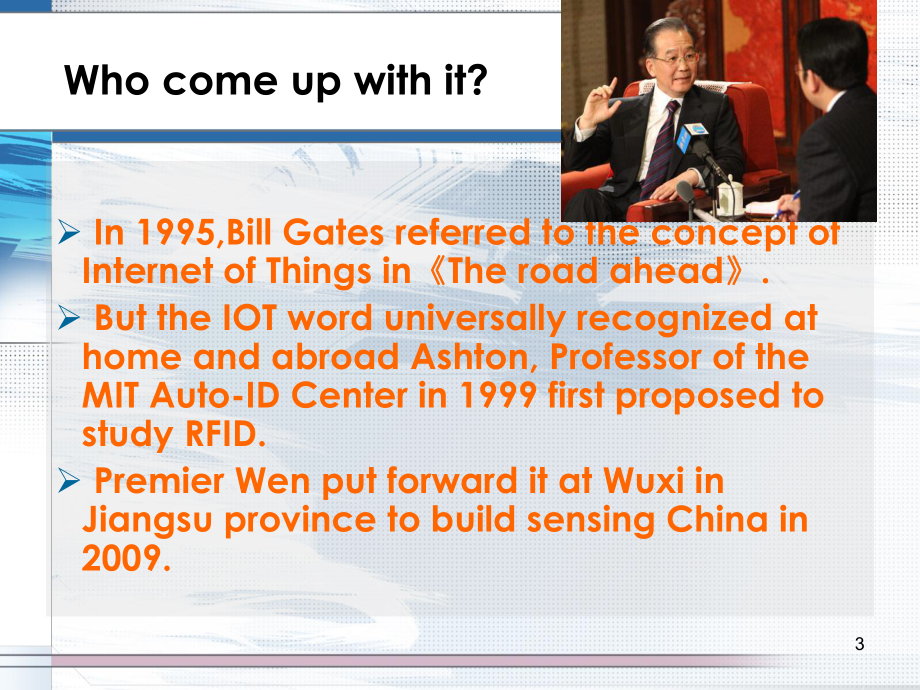 Who come up with it?

➢ In 1995,Bill Gates referred to the concept of Internet of Things in《The road ahead》.

➢ But the IOT word universally recognized at home and abroad Ashton, Professor of the MIT Auto-ID Center in 1999 first proposed to study RFID.

➢ Premier Wen put forward it at Wuxi in Jiangsu province to build sensing China in 2009.

3